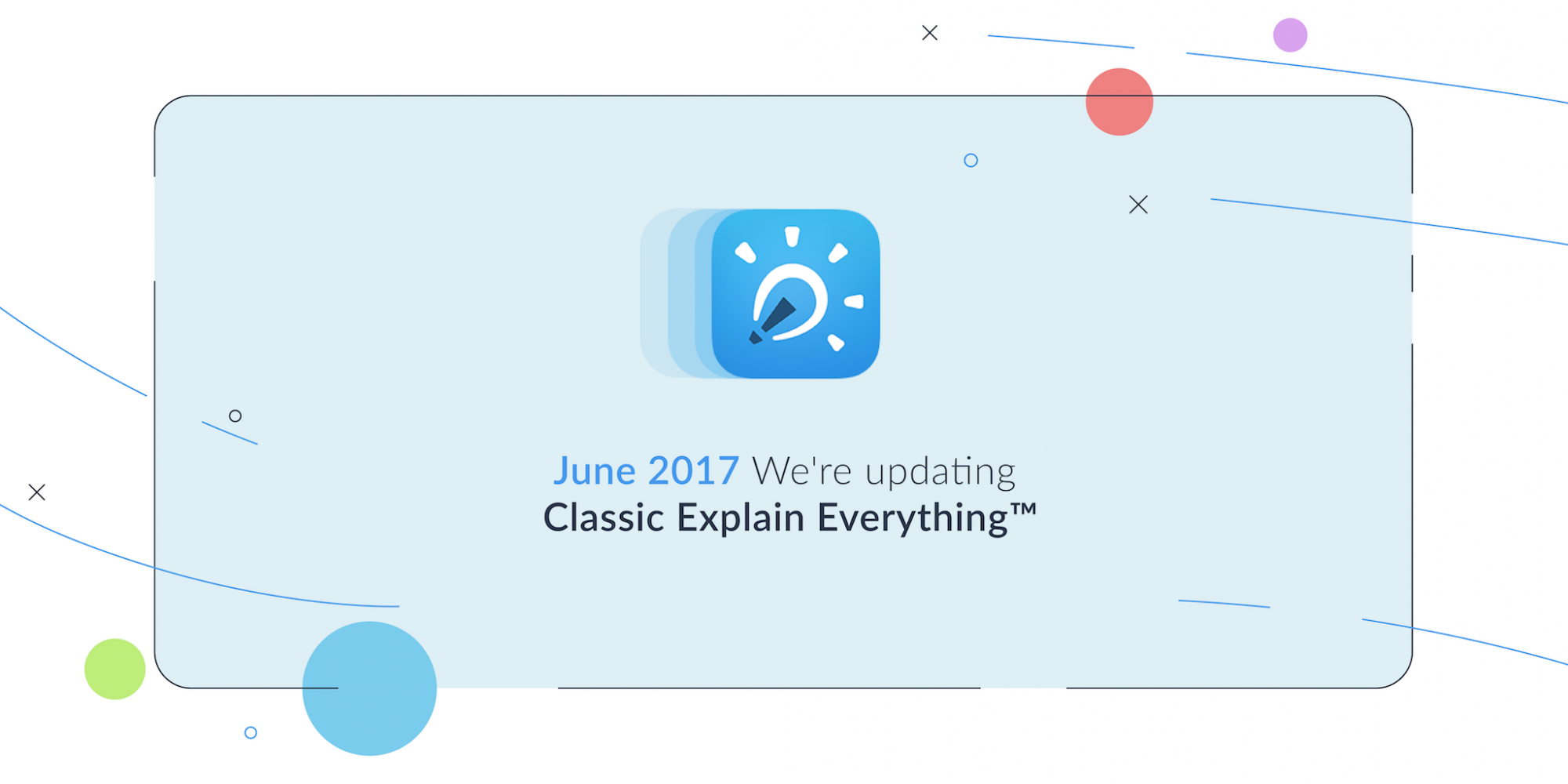 June 2017 We're updating
Classic Explain Everything™